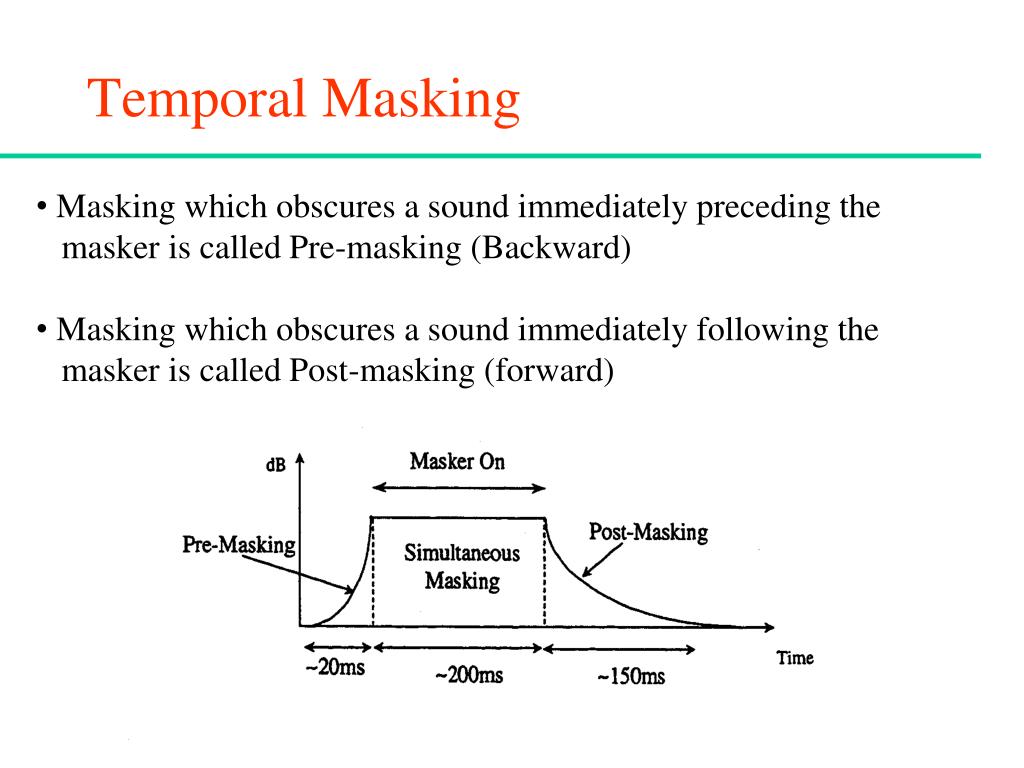 Temporal Masking

• Masking which obscures a sound immediately preceding the masker is called Pre-masking (Backward)

• Masking which obscures a sound immediately following the masker is called Post-masking (forward)

dB

Masker On

Pre-Masking

Simultaneous Masking

Post-Masking

~20ms

~200ms

~150ms

Time